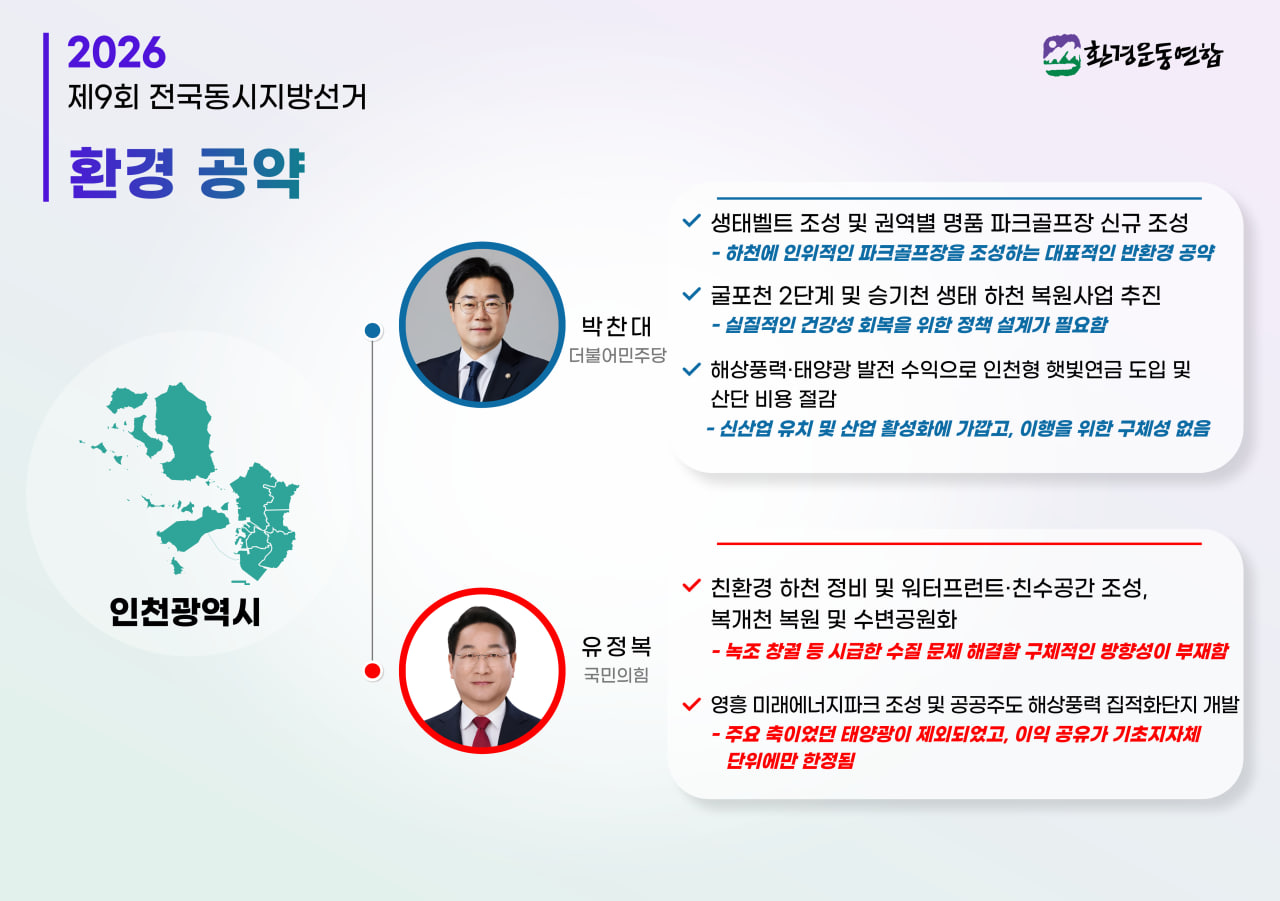 2026
제9회 전국동시지방선거

환경 공약

환경운동연합

인천광역시

박찬대
더불어민주당

생태벨트 조성 및 권역별 명품 파크골프장 신규 조성
- 하천에 인위적인 파크골프장을 조성하는 대표적인 반환경 공약

굴포천 2단계 및 승기천 생태 하천 복원사업 추진
- 실질적인 건강성 회복을 위한 정책 설계가 필요함

해상풍력·태양광 발전 수익으로 인천형 햇빛연금 도입 및 산단 비용 절감
- 신산업 유치 및 산업 활성화에 가깝고, 이행을 위한 구체성 없음

유정복
국민의힘

친환경 하천 정비 및 워터프런트·친수공간 조성, 복개천 복원 및 수변공원화
- 녹조 창궐 등 시급한 수질 문제 해결할 구체적인 방향성이 부재함

영흥 미래에너지파크 조성 및 공공주도 해상풍력 집적화단지 개발
- 주요 축이었던 태양광이 제외되었고, 이익 공유가 기초지자체 단위에만 한정됨